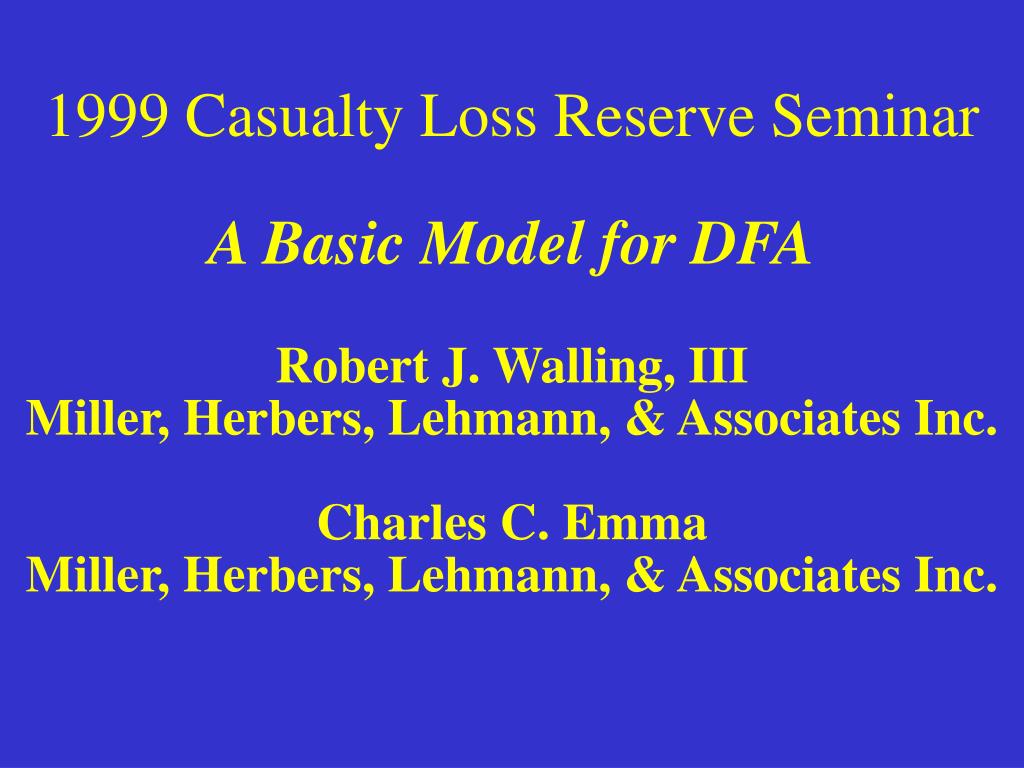 1999 Casualty Loss Reserve Seminar

A Basic Model for DFA

Robert J. Walling, III
Miller, Herbers, Lehmann, & Associates Inc.

Charles C. Emma
Miller, Herbers, Lehmann, & Associates Inc.